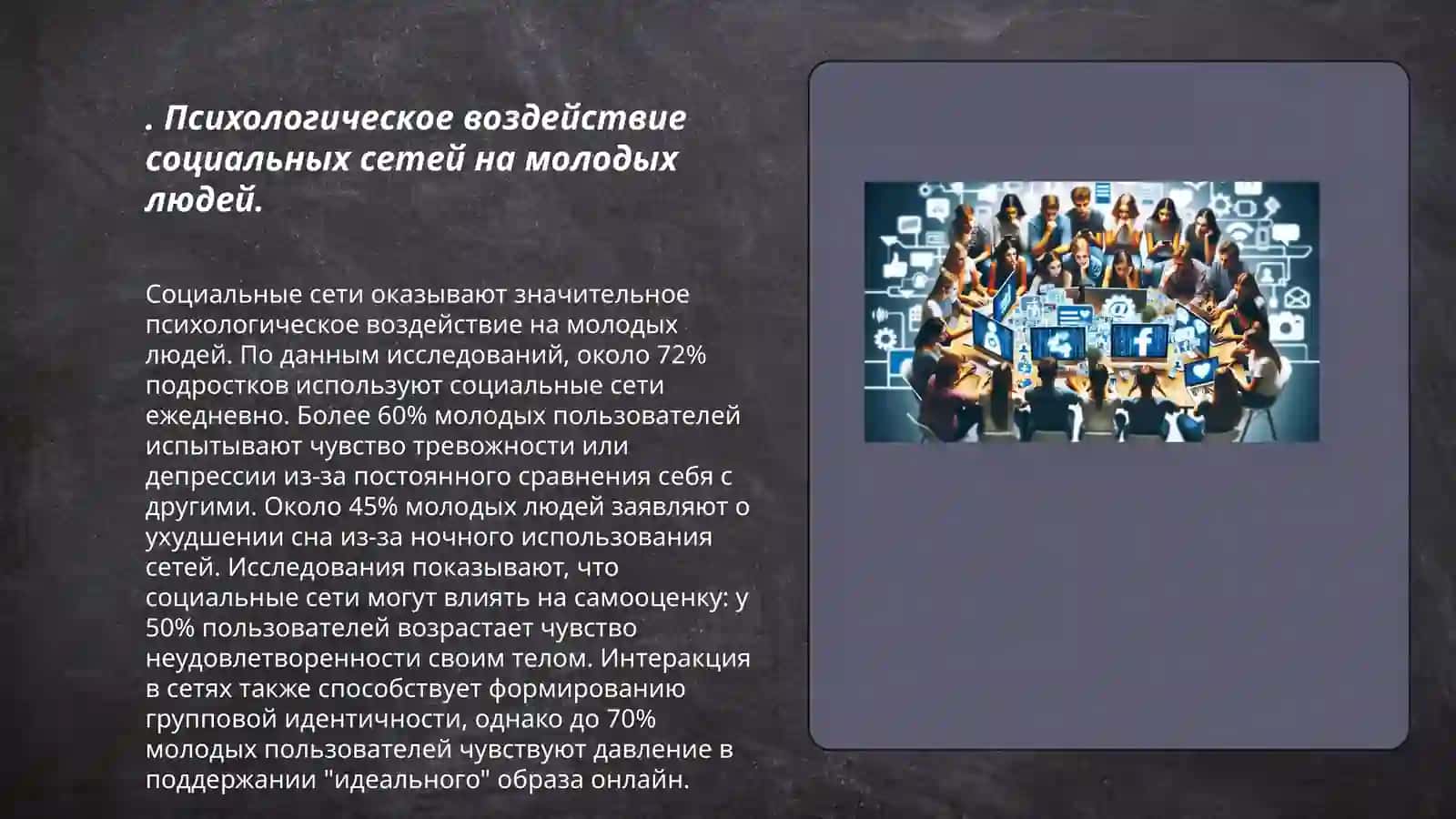 . Психологическое воздействие социальных сетей на молодых людей.

Социальные сети оказывают значительное психологическое воздействие на молодых людей. По данным исследований, около 72% подростков используют социальные сети ежедневно. Более 60% молодых пользователей испытывают чувство тревожности или депрессии из-за постоянного сравнения себя с другими. Около 45% молодых людей заявляют о ухудшении сна из-за ночного использования сетей. Исследования показывают, что социальные сети могут влиять на самооценку: у 50% пользователей возрастает чувство неудовлетворенности своим телом. Интеракция в сетях также способствует формированию групповой идентичности, однако до 70% молодых пользователей чувствуют давление в поддержании "идеального" образа онлайн.